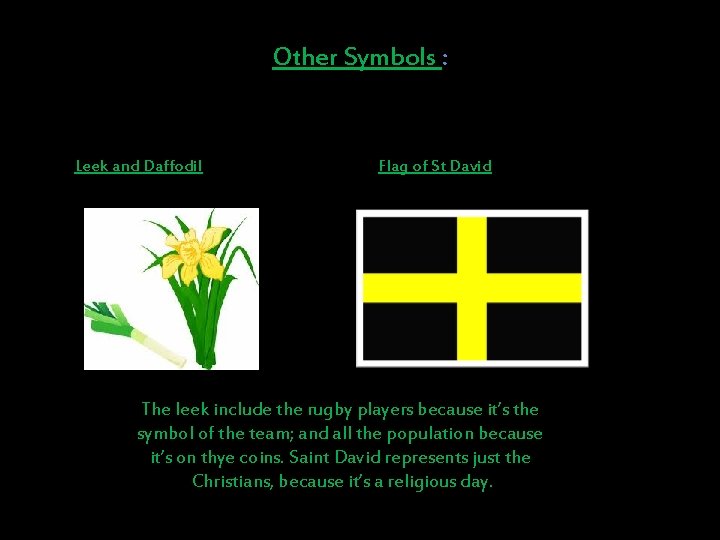 Other Symbols :

Leek and Daffodil

Flag of St David

The leek include the rugby players because it's the symbol of the team; and all the population because it's on thye coins. Saint David represents just the Christians, because it's a religious day.